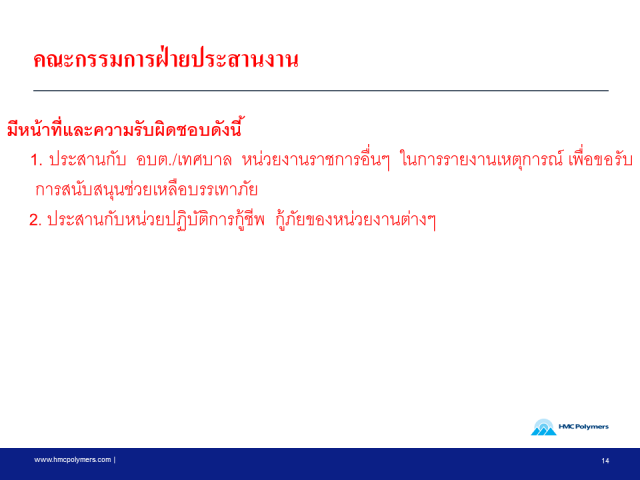 คณะกรรมการฝ่ายประสานงาน

มีหน้าที่และความรับผิดชอบดังนี้

1. ประสานกับ อบต./เทศบาล หน่วยงานราชการอื่นๆ ในการรายงานเหตุการณ์ เพื่อขอรับการสนับสนุนช่วยเหลือบรรเทาภัย

2. ประสานกับหน่วยปฏิบัติการกู้ชีพ กู้ภัยของหน่วยงานต่างๆ

HMC Polymers

www.hmcpolymers.com |

14